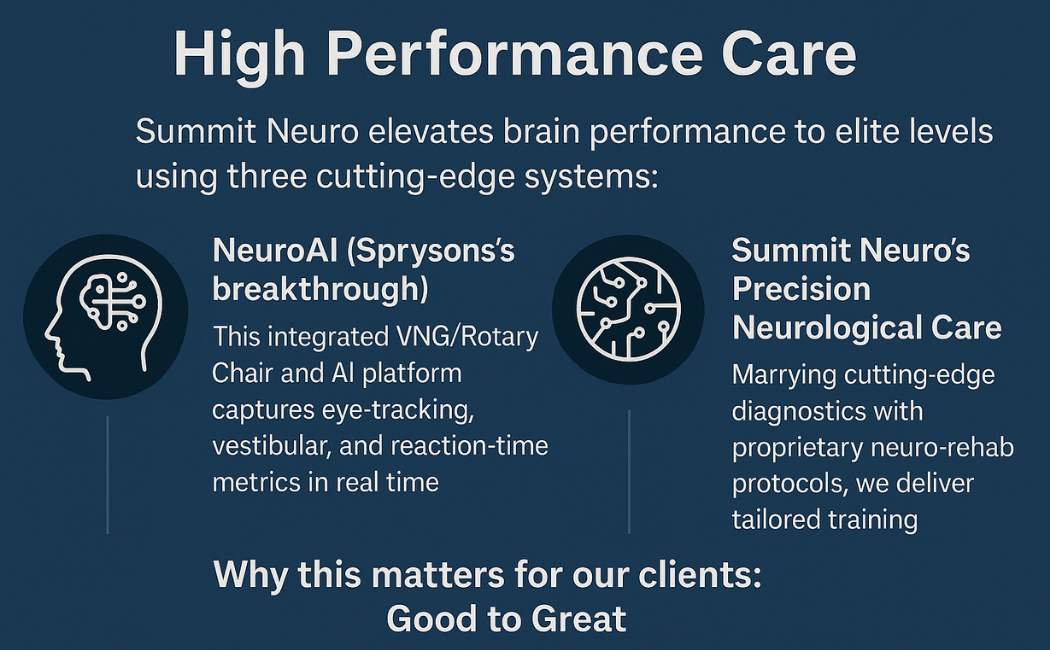 High Performance Care

Summit Neuro elevates brain performance to elite levels using three cutting-edge systems:

NeuroAI (Sprysons's breakthrough)

This integrated VNG/Rotary Chair and AI platform captures eye-tracking, vestibular, and reaction-time metrics in real time

Summit Neuro's Precision Neurological Care

Marrying cutting-edge diagnostics with proprietary neuro-rehab protocols, we deliver tailored training

Why this matters for our clients:
Good to Great